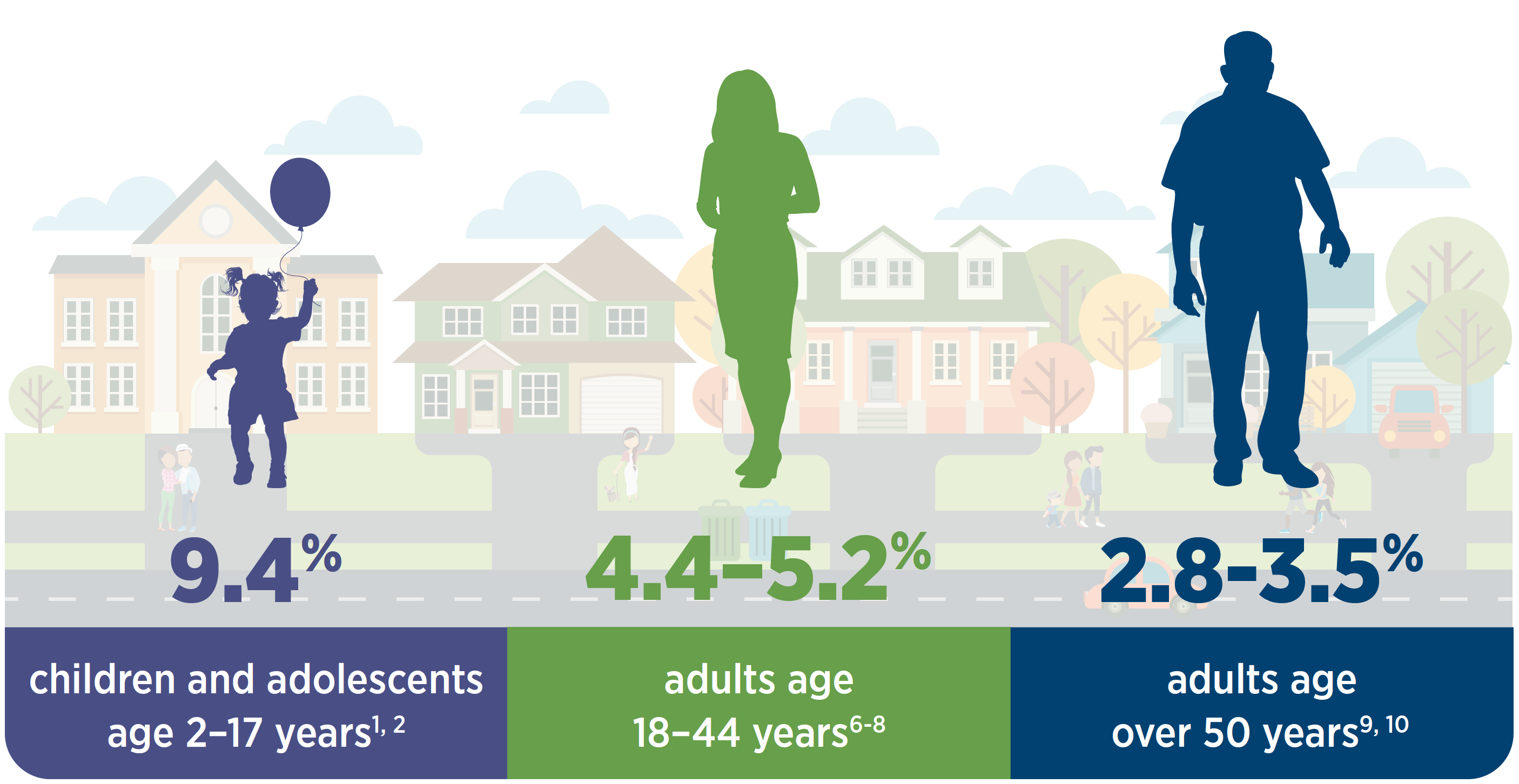 9.4%

children and adolescents age 2–17 years$^{1, 2}$

4.4–5.2%

adults age 18–44 years$^{6-8}$

2.8-3.5%

adults age over 50 years$^{9, 10}$